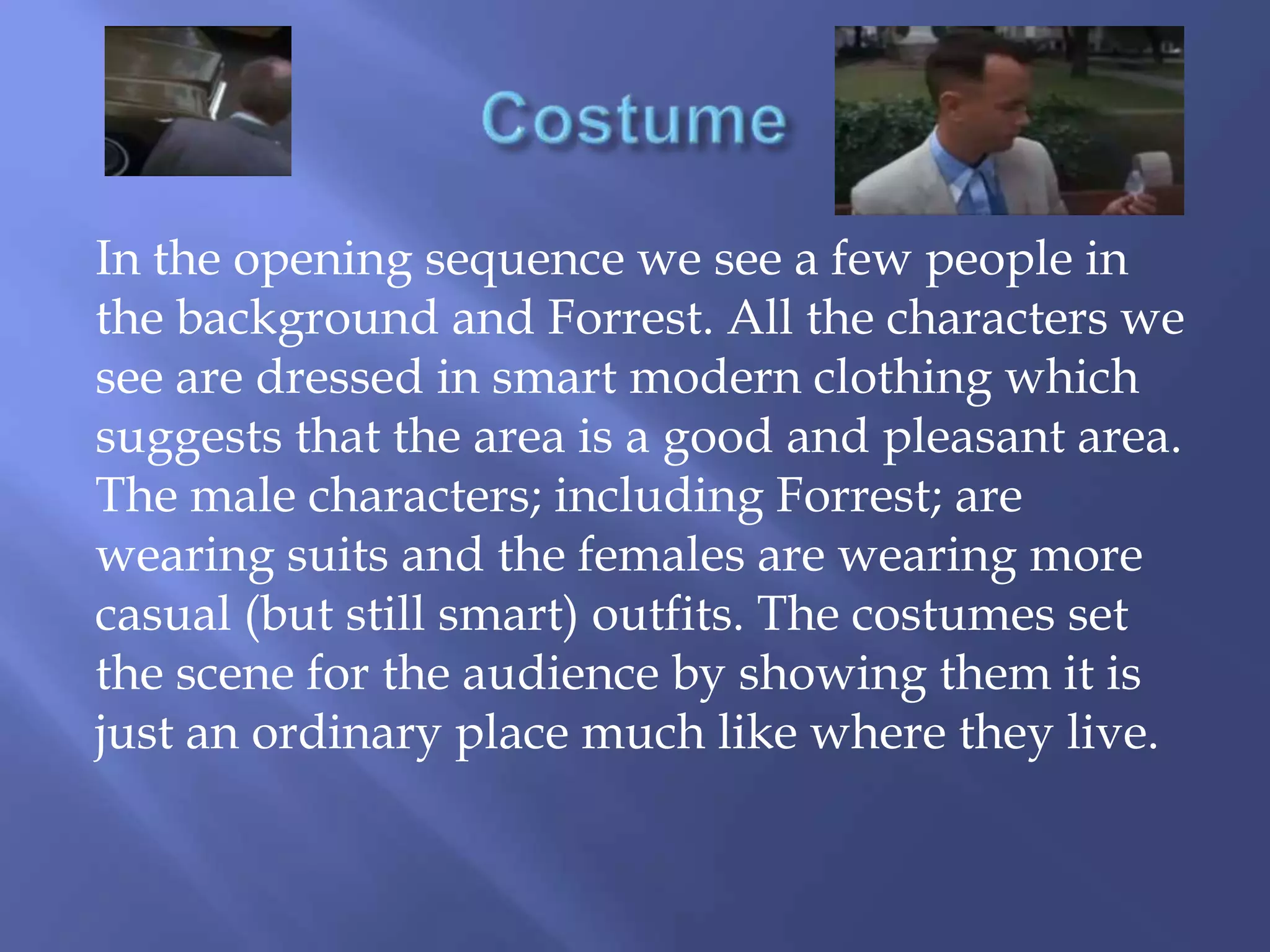 Costume

In the opening sequence we see a few people in the background and Forrest. All the characters we see are dressed in smart modern clothing which suggests that the area is a good and pleasant area. The male characters; including Forrest; are wearing suits and the females are wearing more casual (but still smart) outfits. The costumes set the scene for the audience by showing them it is just an ordinary place much like where they live.